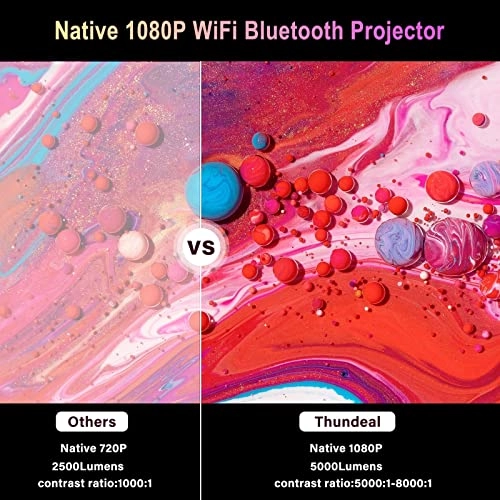 Native 1080P WiFi Bluetooth Projector

VS

Others

Native 720P
2500Lumens
contrast ratio:1000:1

Thundeal

Native 1080P
5000Lumens
contrast ratio:5000:1-8000:1